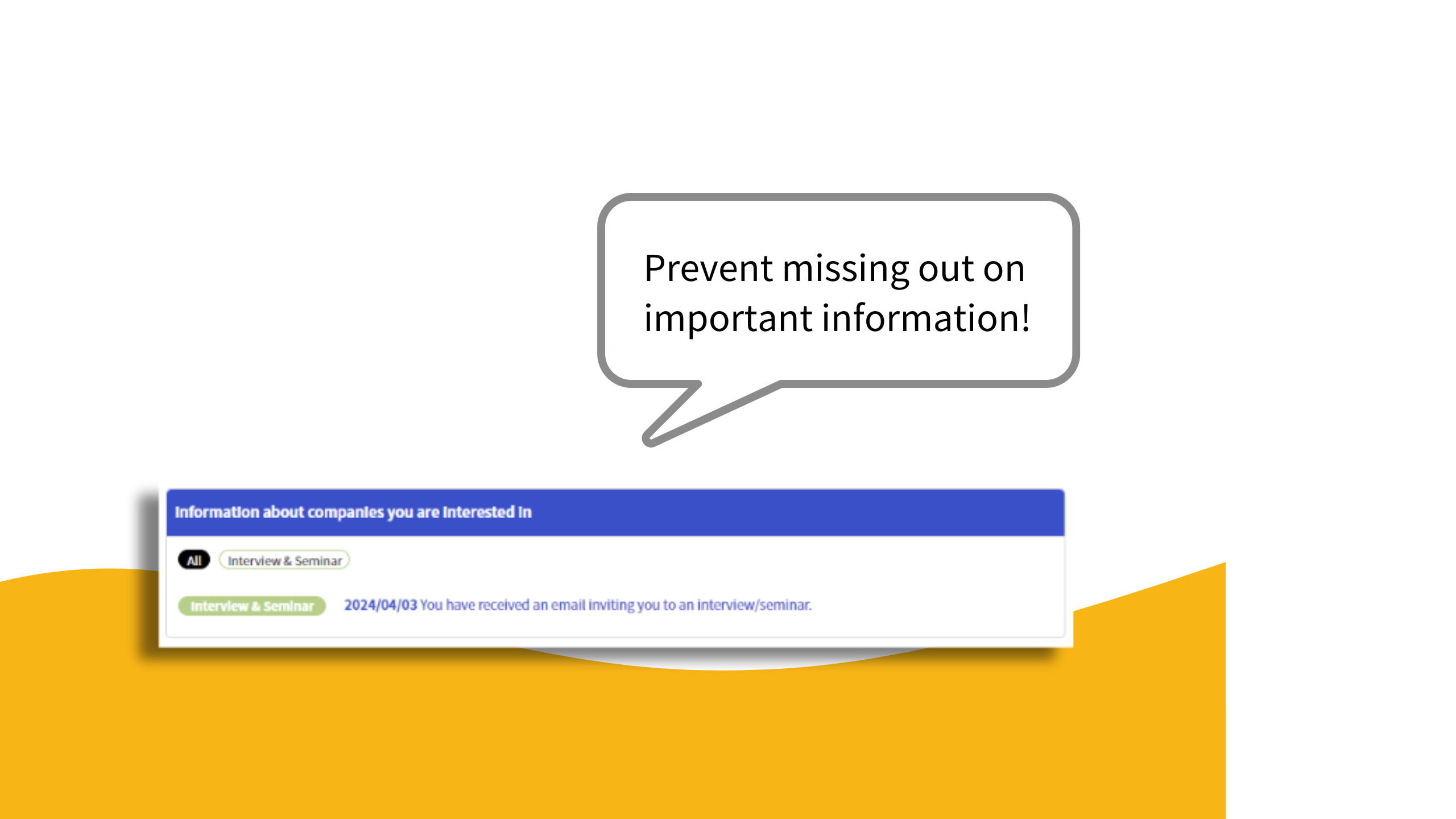 Prevent missing out on important information!

Information about companies you are interested in

All
Interview & Seminar

Interview & Seminar
2024/04/03 You have received an email inviting you to an interview/seminar.